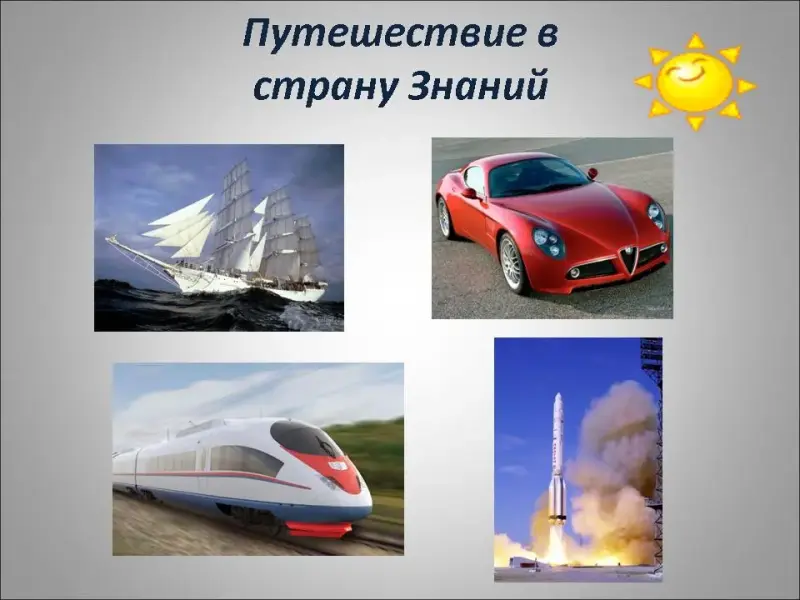 Путешествие в страну Знаний